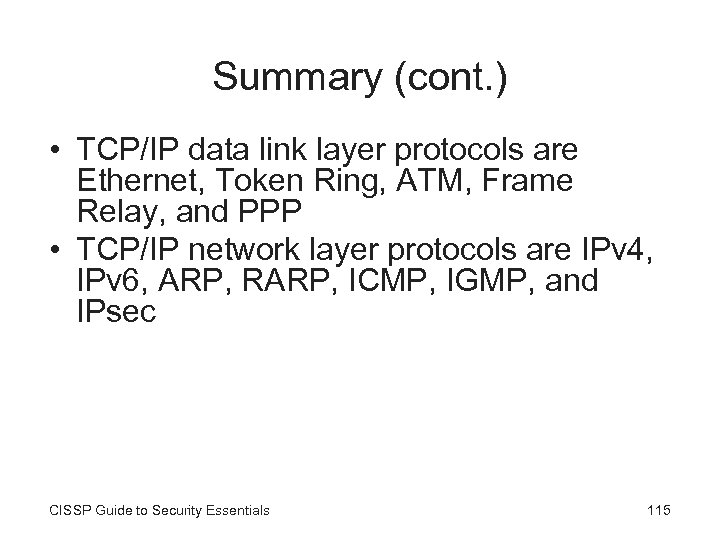 Summary (cont.)

• TCP/IP data link layer protocols are Ethernet, Token Ring, ATM, Frame Relay, and PPP
• TCP/IP network layer protocols are IPv4, IPv6, ARP, RARP, ICMP, IGMP, and IPsec

CISSP Guide to Security Essentials

115